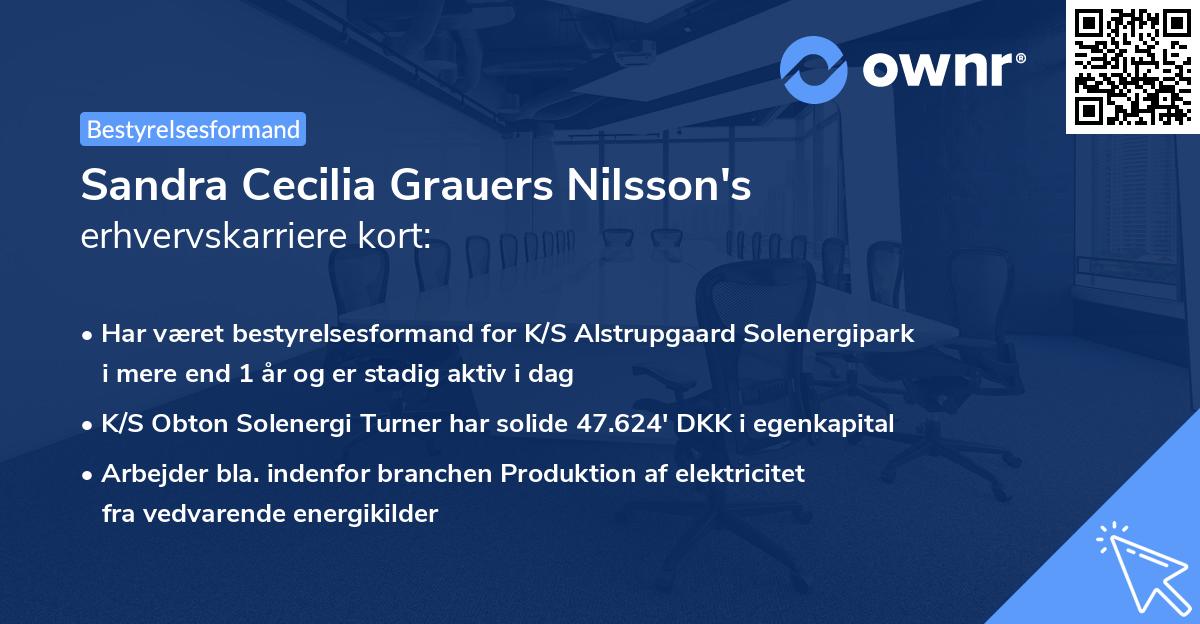 ownr®

Bestyrelsesformand

Sandra Cecilia Grauers Nilsson's
erhvervskarriere kort:

• Har været bestyrelsesformand for K/S Alstrupgaard Solenergipark i mere end 1 år og er stadig aktiv i dag

• K/S Obton Solenergi Turner har solide 47.624' DKK i egenkapital

• Arbejder bla. indenfor branchen Produktion af elektricitet fra vedvarende energikilder